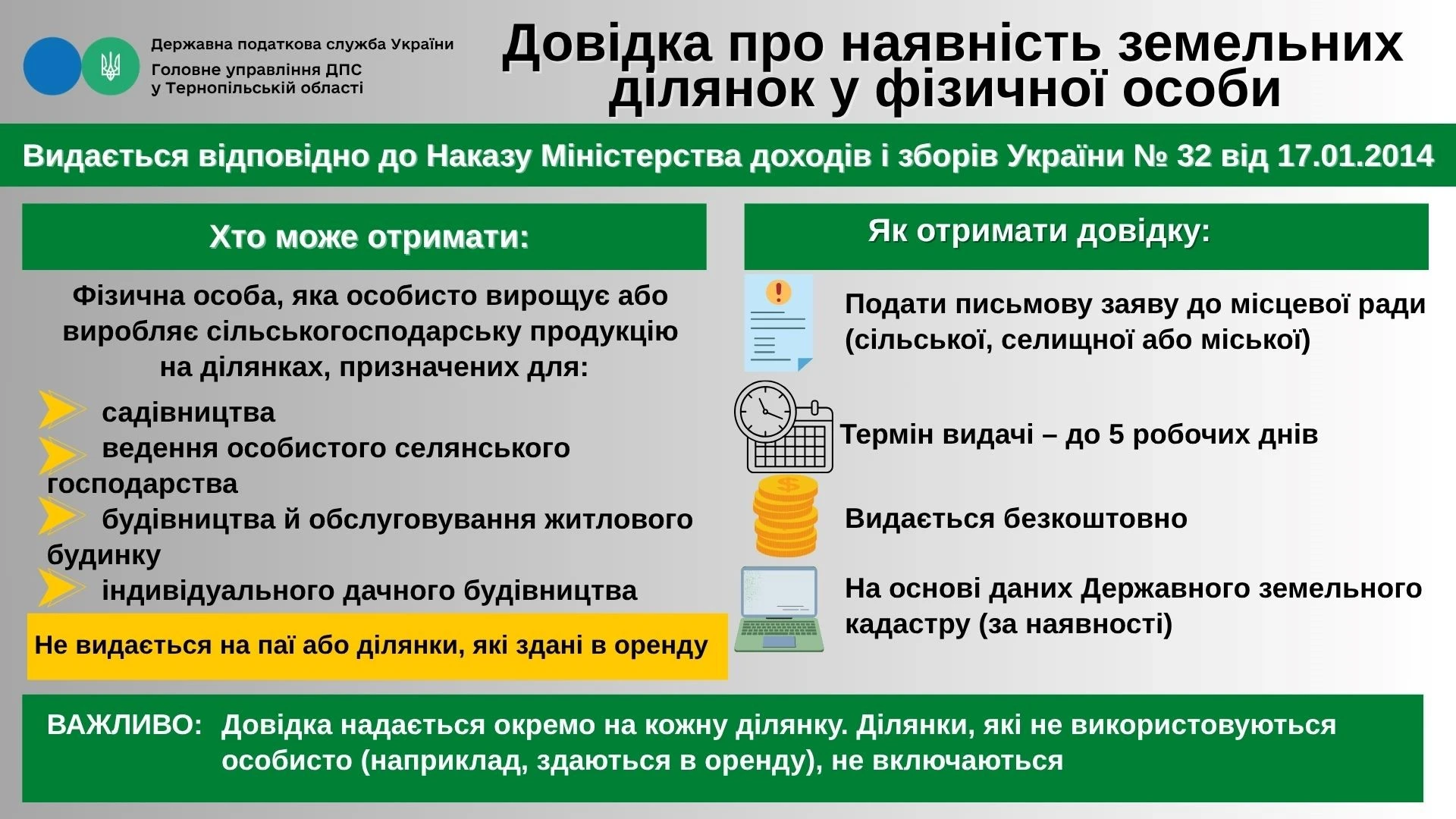 Державна податкова служба України
Головне управління ДПС у Тернопільській області

Довідка про наявність земельних ділянок у фізичної особи

Видається відповідно до Наказу Міністерства доходів і зборів України № 32 від 17.01.2014

Хто може отримати:

Фізична особа, яка особисто вирощує або виробляє сільськогосподарську продукцію на ділянках, призначених для:

садівництва
ведення особистого селянського господарства
будівництва й обслуговування житлового будинку
індивідуального дачного будівництва

Не видається на паї або ділянки, які здані в оренду

Як отримати довідку:

Подати письмову заяву до місцевої ради (сільської, селищної або міської)

Термін видачі – до 5 робочих днів

Видається безкоштовно

На основі даних Державного земельного кадастру (за наявності)

ВАЖЛИВО: Довідка надається окремо на кожну ділянку. Ділянки, які не використовуються особисто (наприклад, здаються в оренду), не включаються